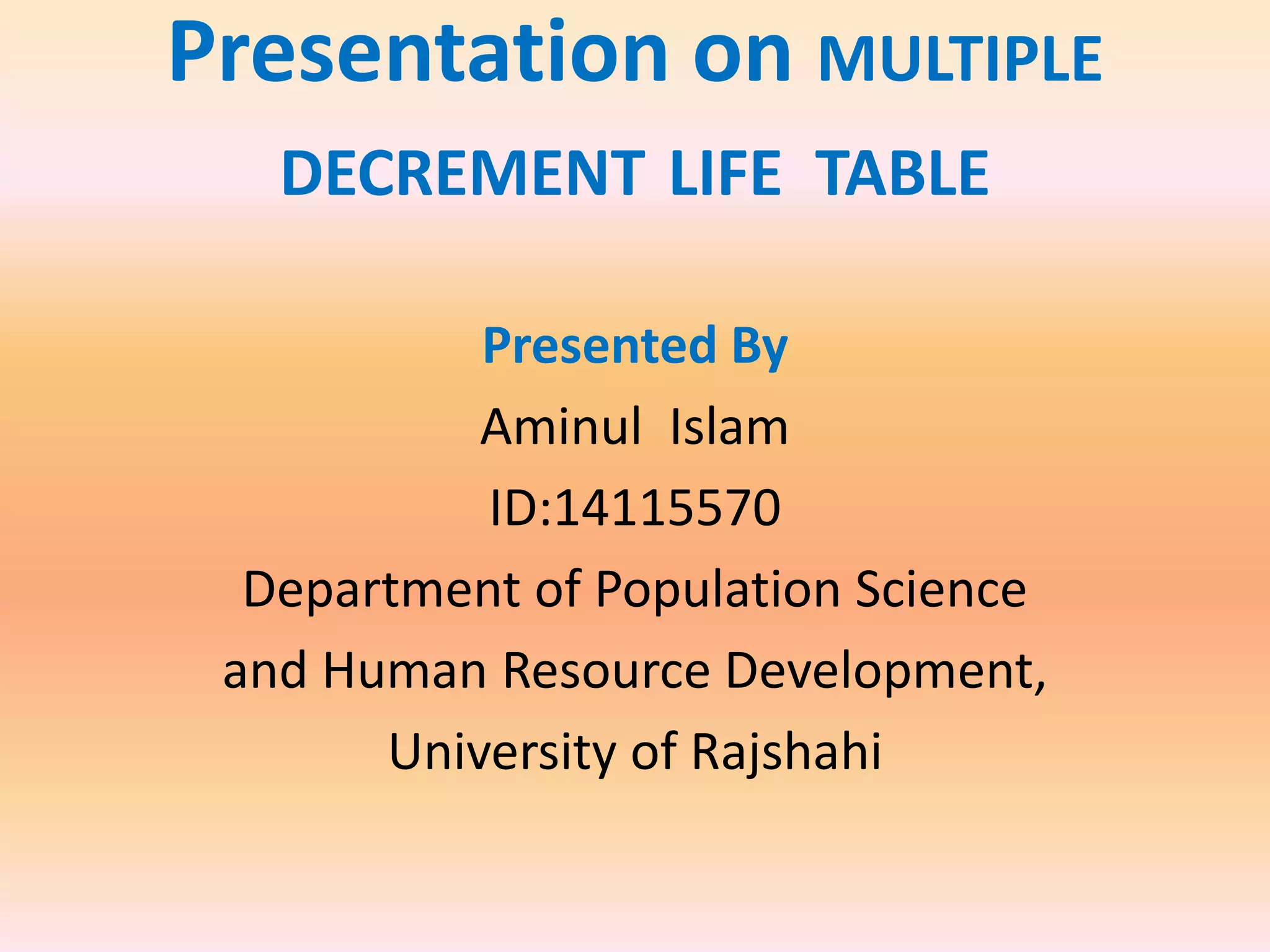 Presentation on MULTIPLE DECREMENT LIFE TABLE

Presented By

Aminul Islam

ID:14115570

Department of Population Science and Human Resource Development, University of Rajshahi